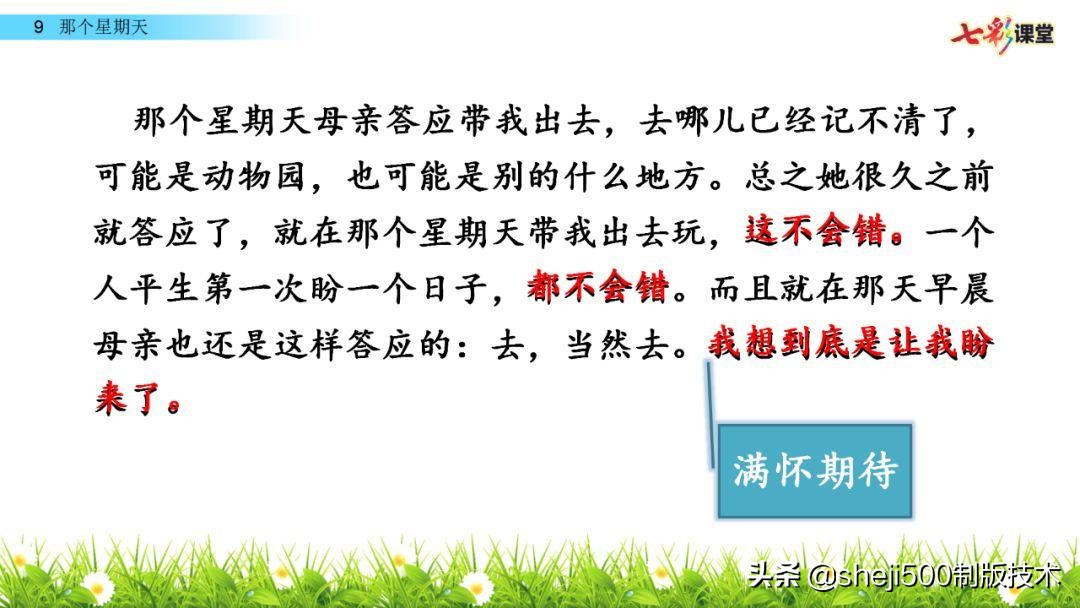 9 那个星期天

七彩课堂

那个星期天母亲答应带我出去，去哪儿已经记不清了，可能是动物园，也可能是别的什么地方。总之她很久之前就答应了，就在那个星期天带我出去玩，这不会错。一个人平生第一次盼一个日子，都不会错。而且就在那天早晨母亲也还是这样答应的：去，当然去。我想到底是让我盼来了。

满怀期待

头条 @sheji500制版技术